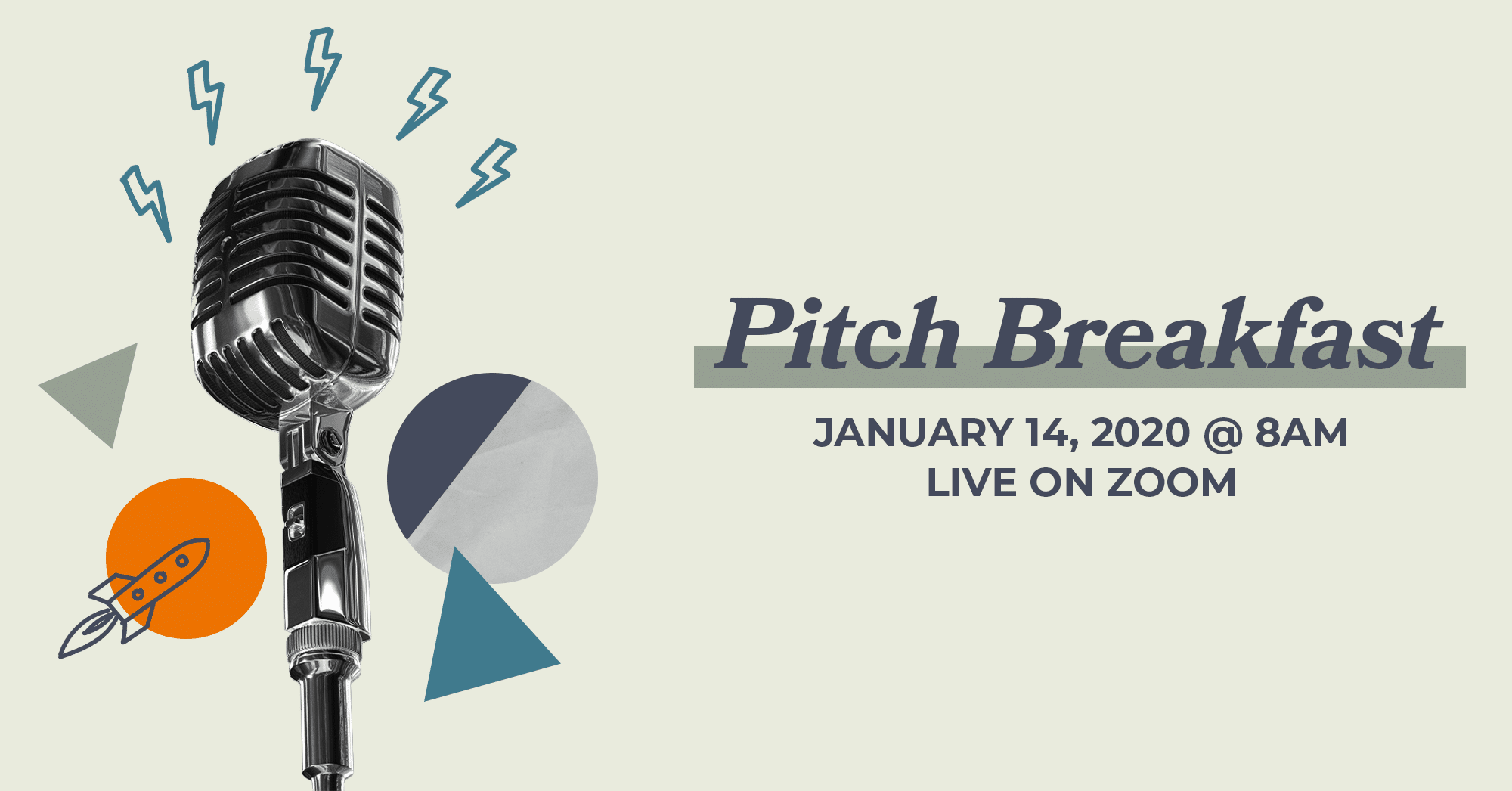 Pitch Breakfast

JANUARY 14, 2020 @ 8AM
LIVE ON ZOOM